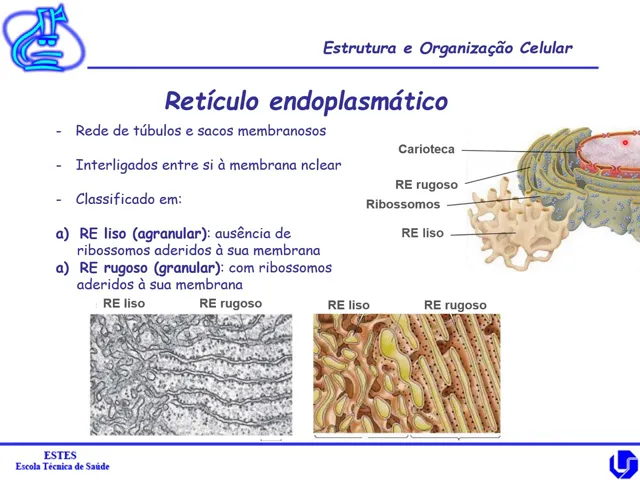 Estrutura e Organização Celular

Retículo endoplasmático

- Rede de túbulos e sacos membranosos

- Interligados entre si à membrana nclear

- Classificado em:

a) RE liso (agranular): ausência de ribossomos aderidos à sua membrana
a) RE rugoso (granular): com ribossomos aderidos à sua membrana

Carioteca
RE rugoso
Ribossomos
RE liso

RE liso
RE rugoso

RE liso
RE rugoso

ESTES
Escola Técnica de Saúde